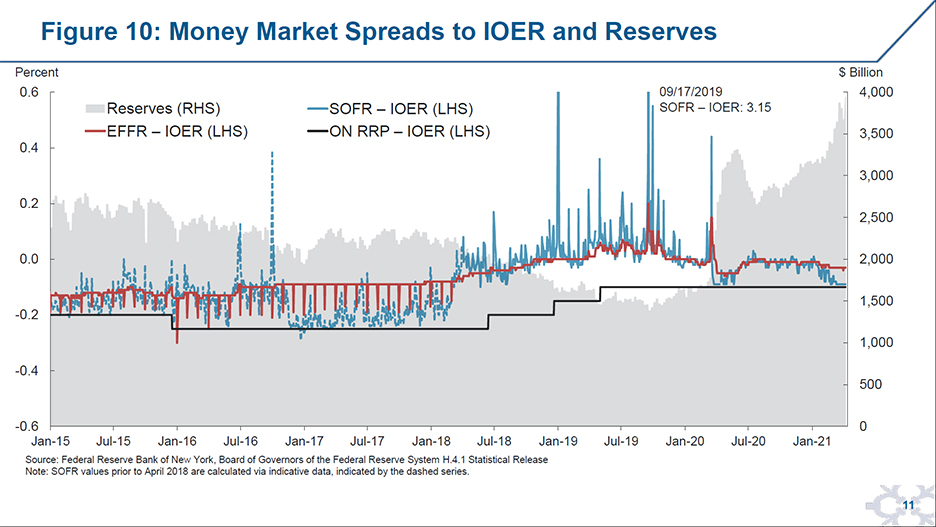 Figure 10: Money Market Spreads to IOER and Reserves

Percent

$ Billion

Reserves (RHS)

SOFR – IOER (LHS)

EFFR – IOER (LHS)

ON RRP – IOER (LHS)

09/17/2019
SOFR – IOER: 3.15

0.6
0.4
0.2
0.0
-0.2
-0.4
-0.6

4,000
3,500
3,000
2,500
2,000
1,500
1,000
500
0

Jan-15 Jul-15 Jan-16 Jul-16 Jan-17 Jul-17 Jan-18 Jul-18 Jan-19 Jul-19 Jan-20 Jul-20 Jan-21

Source: Federal Reserve Bank of New York, Board of Governors of the Federal Reserve System H.4.1 Statistical Release
Note: SOFR values prior to April 2018 are calculated via indicative data, indicated by the dashed series.

11